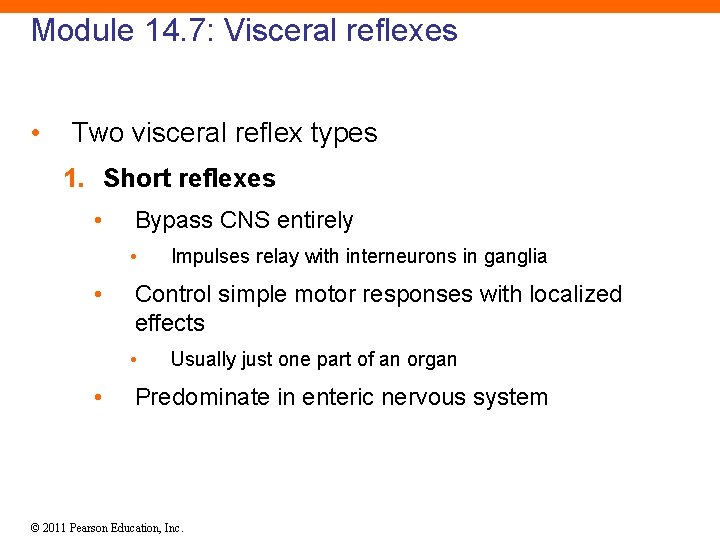 Module 14.7: Visceral reflexes

• Two visceral reflex types

1. Short reflexes

• Bypass CNS entirely

• Impulses relay with interneurons in ganglia

• Control simple motor responses with localized effects

• Usually just one part of an organ

• Predominate in enteric nervous system

© 2011 Pearson Education, Inc.